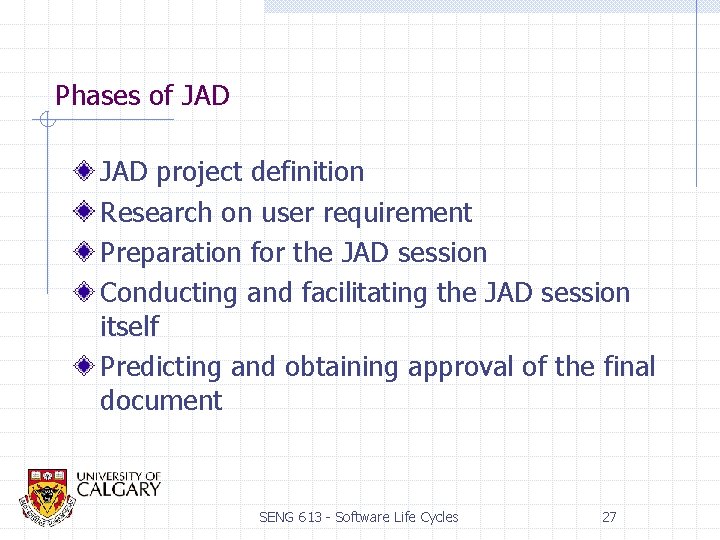 Phases of JAD

JAD project definition
Research on user requirement
Preparation for the JAD session
Conducting and facilitating the JAD session itself
Predicting and obtaining approval of the final document

UNIVERSITY OF CALGARY

SENG 613 - Software Life Cycles

27